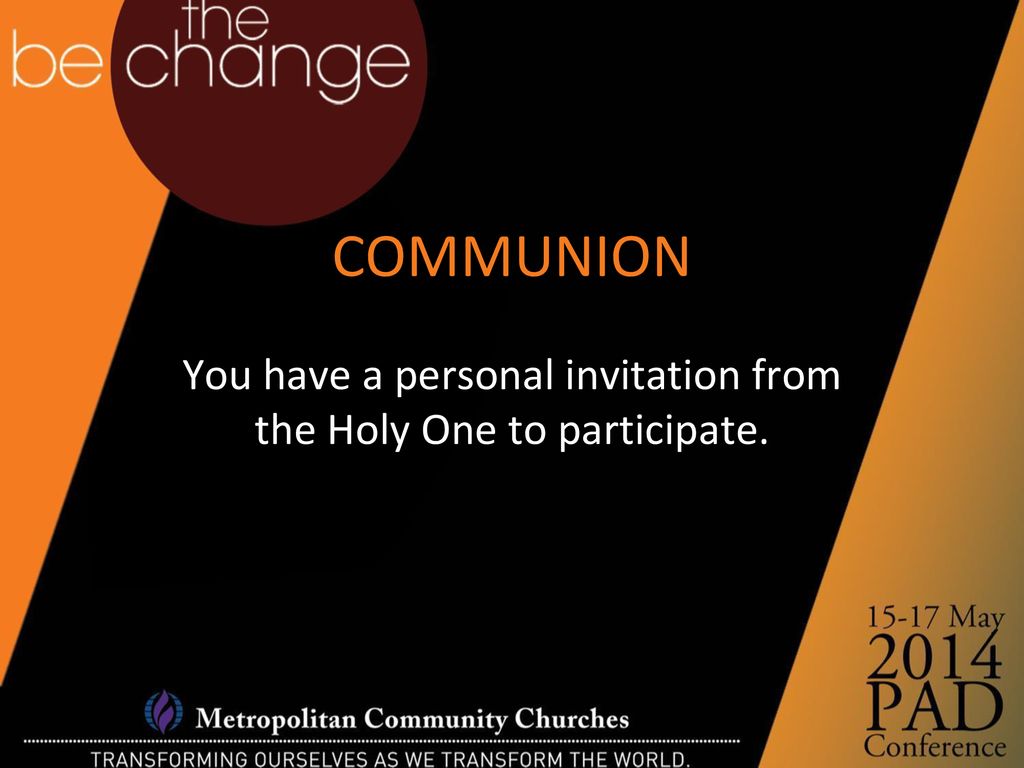 be the change

COMMUNION

You have a personal invitation from the Holy One to participate.

Metropolitan Community Churches
TRANSFORMING OURSELVES AS WE TRANSFORM THE WORLD.

15-17 May
2014
PAD
Conference